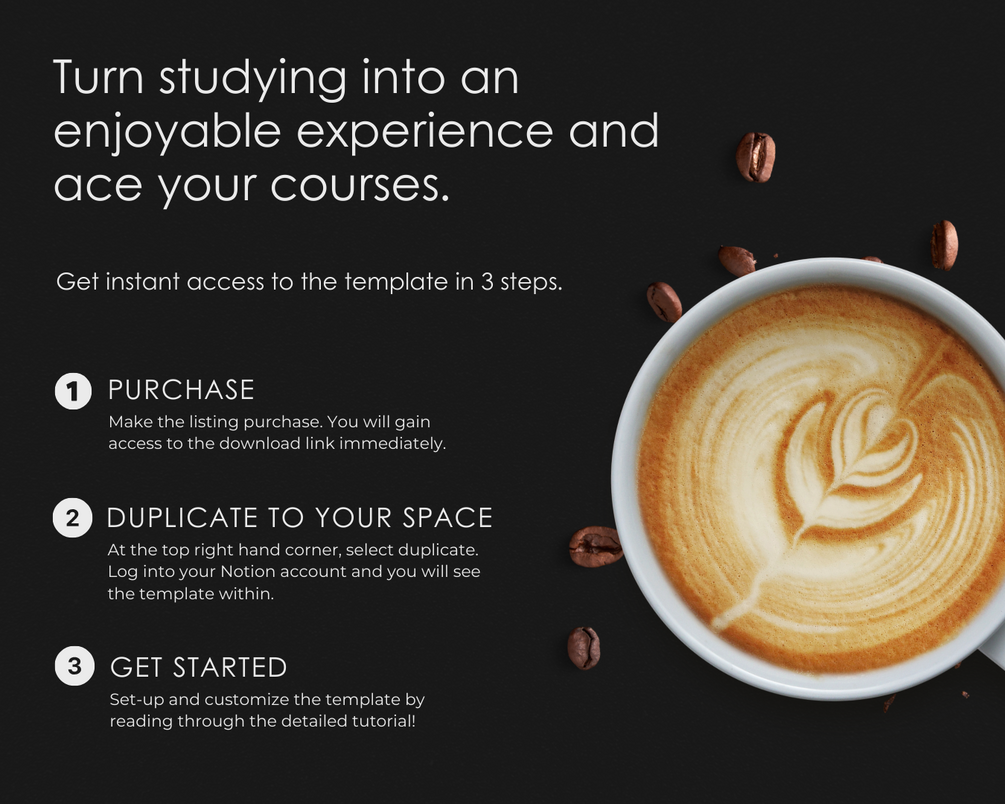 Turn studying into an enjoyable experience and ace your courses.

Get instant access to the template in 3 steps.

1 PURCHASE
Make the listing purchase. You will gain access to the download link immediately.

2 DUPLICATE TO YOUR SPACE
At the top right hand corner, select duplicate. Log into your Notion account and you will see the template within.

3 GET STARTED
Set-up and customize the template by reading through the detailed tutorial!